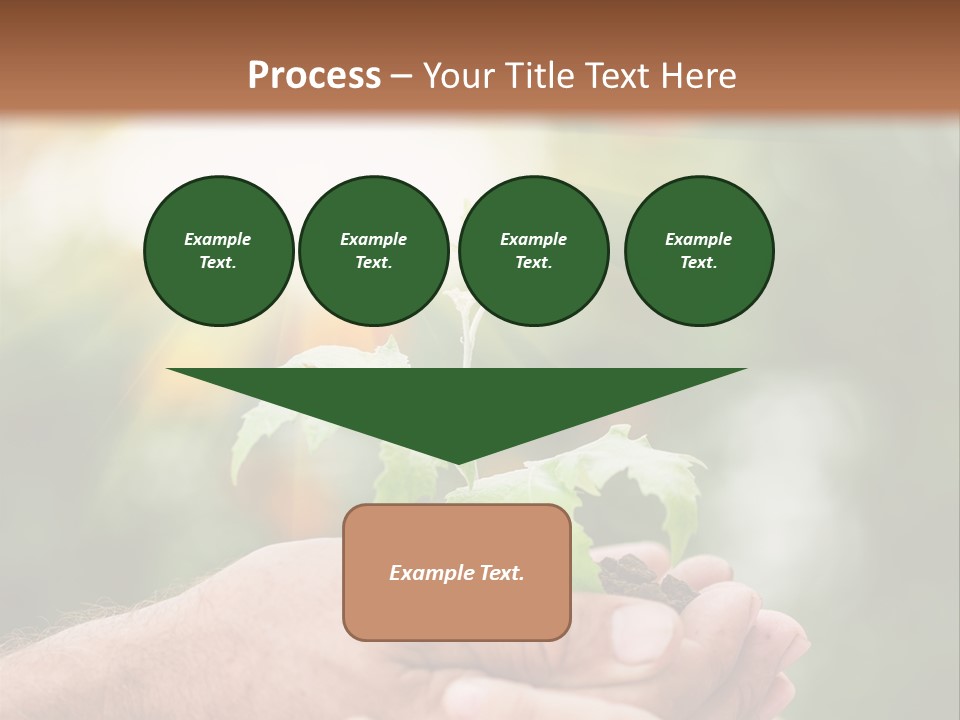 Process – Your Title Text Here

Example Text.

Example Text.

Example Text.

Example Text.

Example Text.